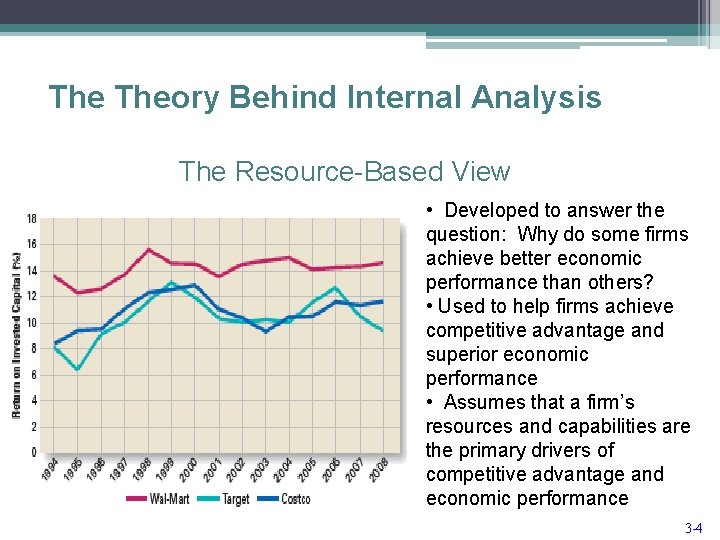 The Theory Behind Internal Analysis

The Resource-Based View

Return on Invested Capital (%)

18
16
14
12
10
8
6
4
2
0

1994 1995 1996 1997 1998 1999 2000 2001 2002 2003 2004 2005 2006 2007 2008

Wal-Mart Target Costco

• Developed to answer the question: Why do some firms achieve better economic performance than others?
• Used to help firms achieve competitive advantage and superior economic performance
• Assumes that a firm's resources and capabilities are the primary drivers of competitive advantage and economic performance

3-4